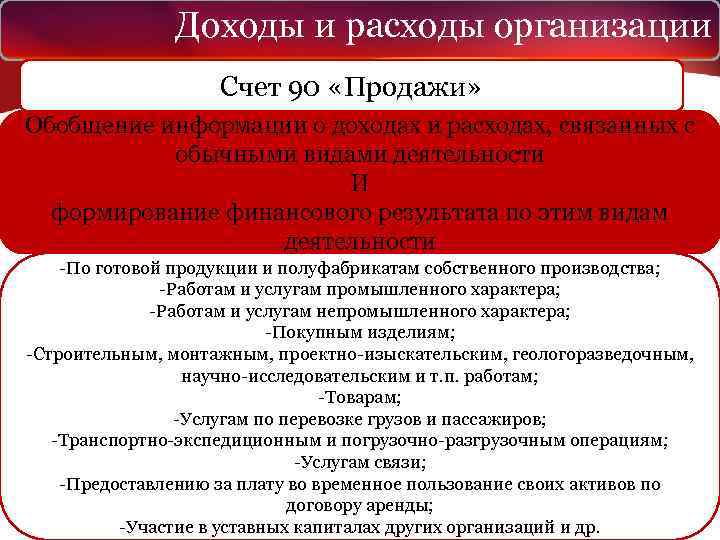 Доходы и расходы организации

Счет 90 «Продажи»

Обобщение информации о доходах и расходах, связанных с обычными видами деятельности
И
формирование финансового результата по этим видам деятельности

-По готовой продукции и полуфабрикатам собственного производства;
-Работам и услугам промышленного характера;
-Работам и услугам непромышленного характера;
-Покупным изделиям;
-Строительным, монтажным, проектно-изыскательским, геологоразведочным, научно-исследовательским и т.п. работам;
-Товарам;
-Услугам по перевозке грузов и пассажиров;
-Транспортно-экспедиционным и погрузочно-разгрузочным операциям;
-Услугам связи;
-Предоставлению за плату во временное пользование своих активов по договору аренды;
-Участие в уставных капиталах других организаций и др.